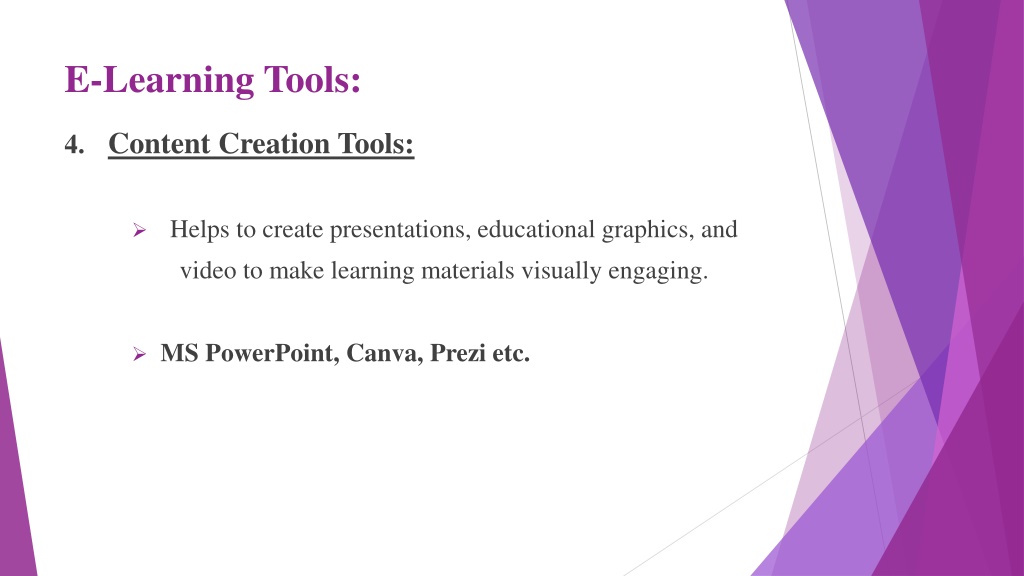 E-Learning Tools:

4. Content Creation Tools:

➢ Helps to create presentations, educational graphics, and video to make learning materials visually engaging.

➢ MS PowerPoint, Canva, Prezi etc.